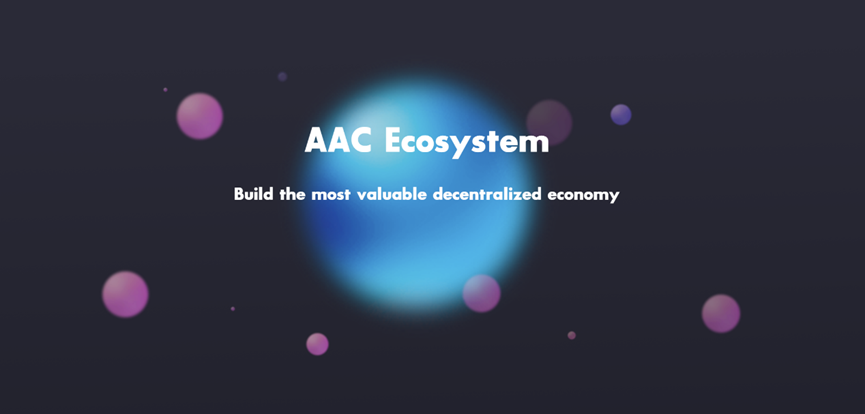 AAC Ecosystem

Build the most valuable decentralized economy